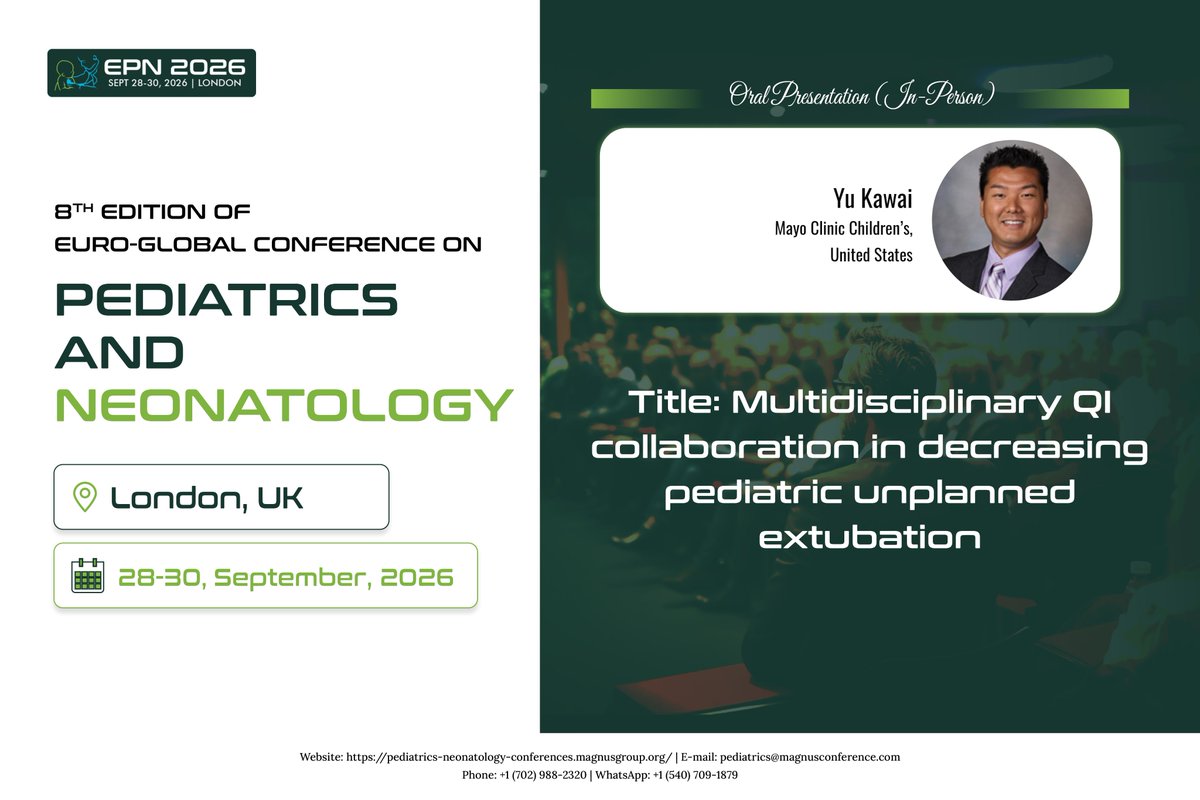 EPN 2026
SEPT 28-30, 2026 | LONDON

8TH EDITION OF
EURO-GLOBAL CONFERENCE ON

PEDIATRICS
AND
NEONATOLOGY

London, UK

28-30, September, 2026

Oral Presentation (In-Person)

Yu Kawai
Mayo Clinic Children's,
United States

Title: Multidisciplinary QI collaboration in decreasing pediatric unplanned extubation

Website: https://pediatrics-neonatology-conferences.magnusgroup.org/ | E-mail: pediatrics@magnusconference.com
Phone: +1 (702) 988-2320 | WhatsApp: +1 (540) 709-1879